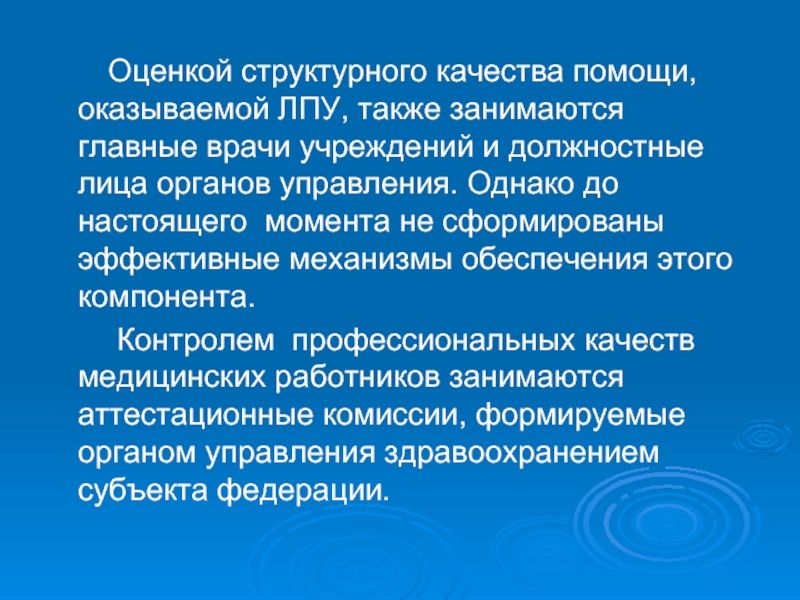 Оценкой структурного качества помощи, оказываемой ЛПУ, также занимаются главные врачи учреждений и должностные лица органов управления. Однако до настоящего момента не сформированы эффективные механизмы обеспечения этого компонента.

Контролем профессиональных качеств медицинских работников занимаются аттестационные комиссии, формируемые органом управления здравоохранением субъекта федерации.